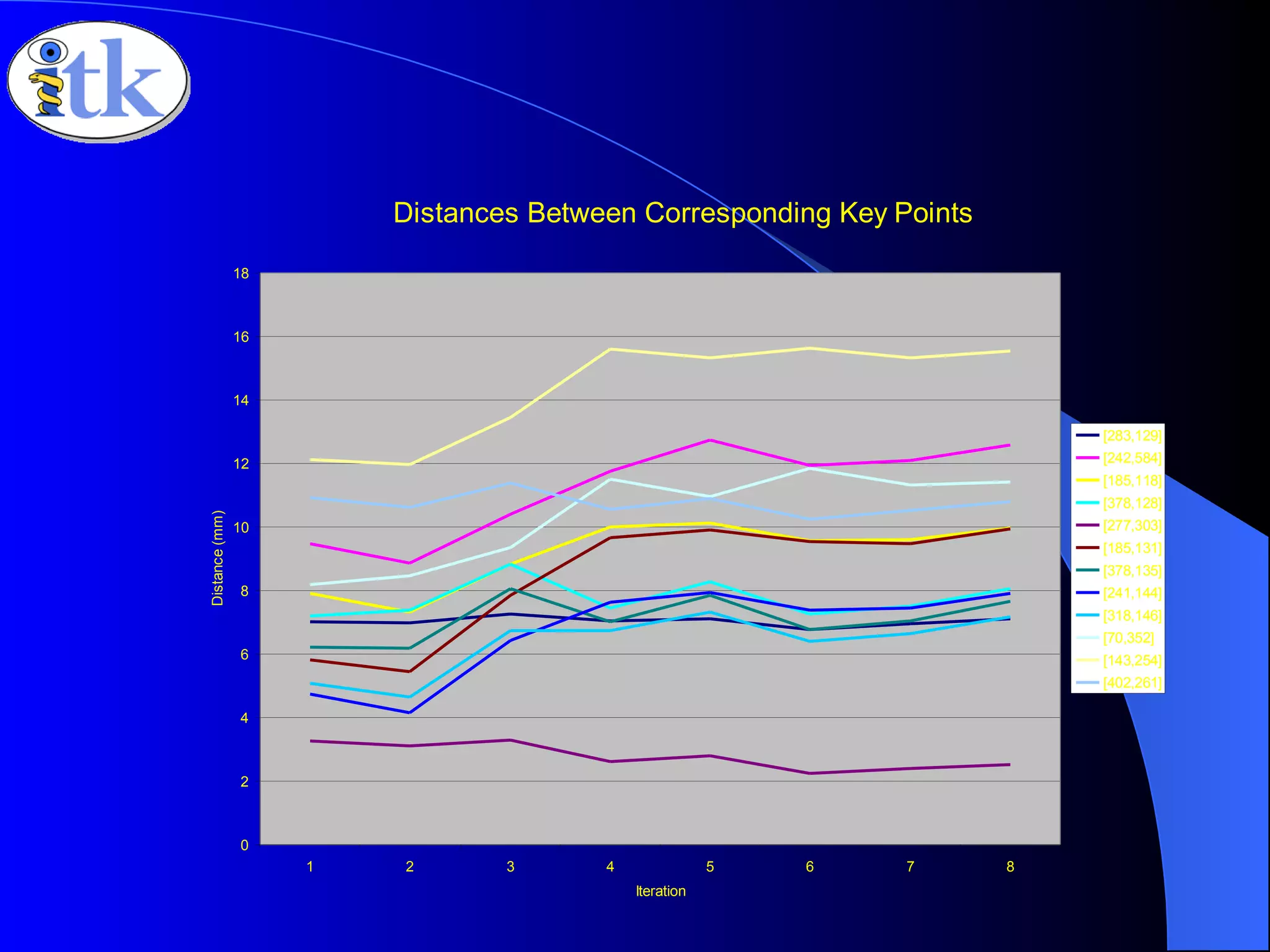 itk

Distances Between Corresponding Key Points

18
16
14
12
10
8
6
4
2
0

Distance (mm)

1
2
3
4
5
6
7
8

Iteration

[283,129]
[242,584]
[185,118]
[378,128]
[277,303]
[185,131]
[378,135]
[241,144]
[318,146]
[70,352]
[143,254]
[402,261]